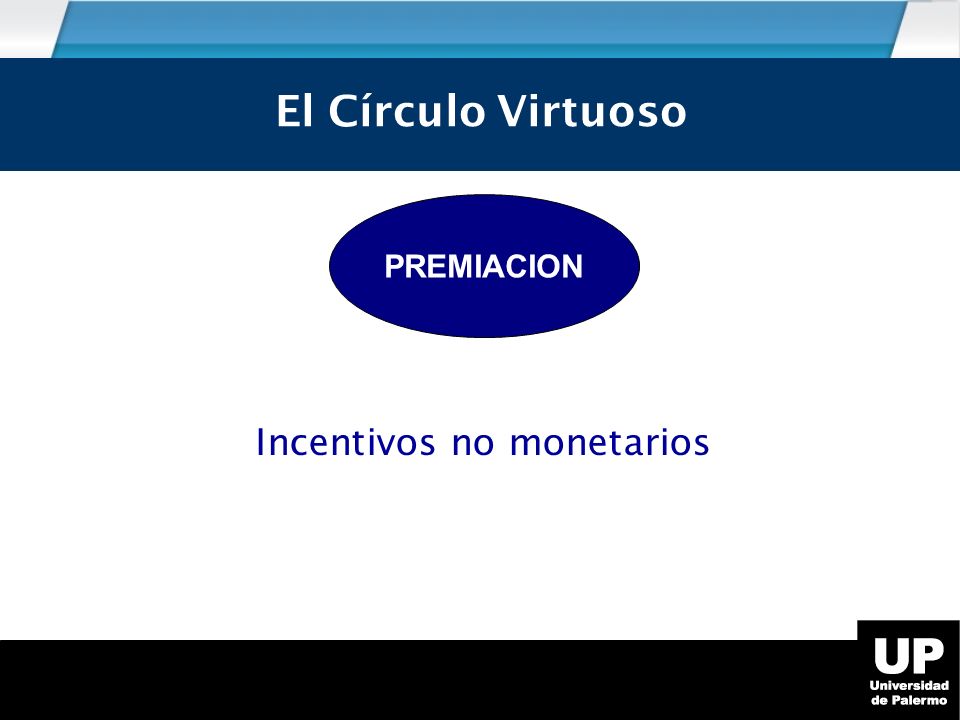 El Círculo Virtuoso

PREMIACION

Incentivos no monetarios

UP
Universidad
de Palermo